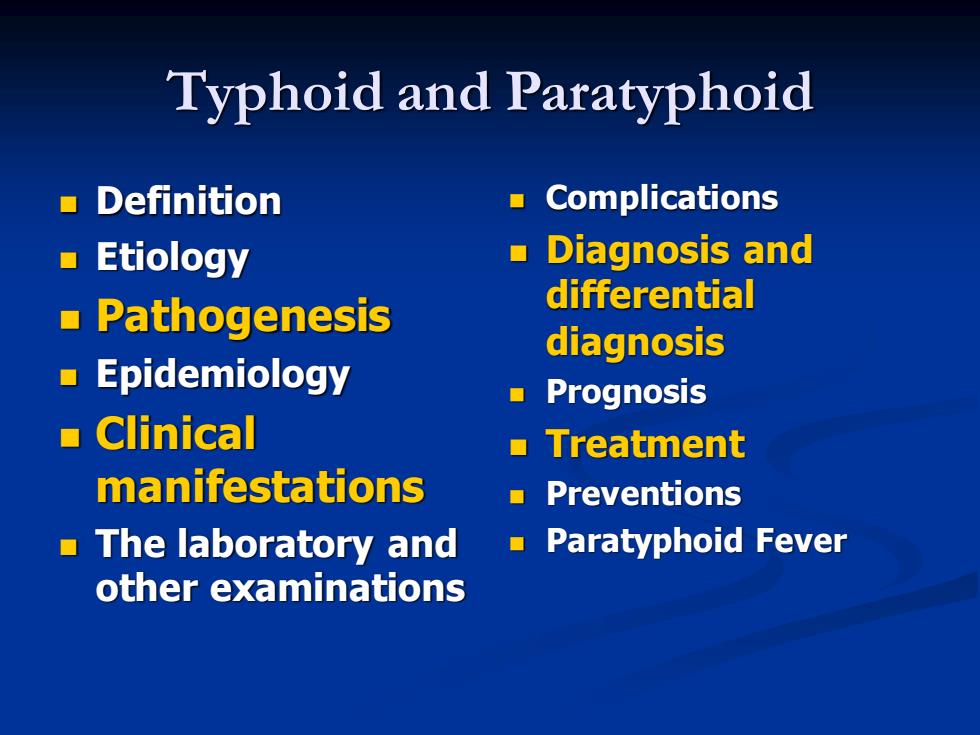 Typhoid and Paratyphoid

- Definition
- Etiology
- Pathogenesis
- Epidemiology
- Clinical manifestations
- The laboratory and other examinations

- Complications
- Diagnosis and differential diagnosis
- Prognosis
- Treatment
- Preventions
- Paratyphoid Fever